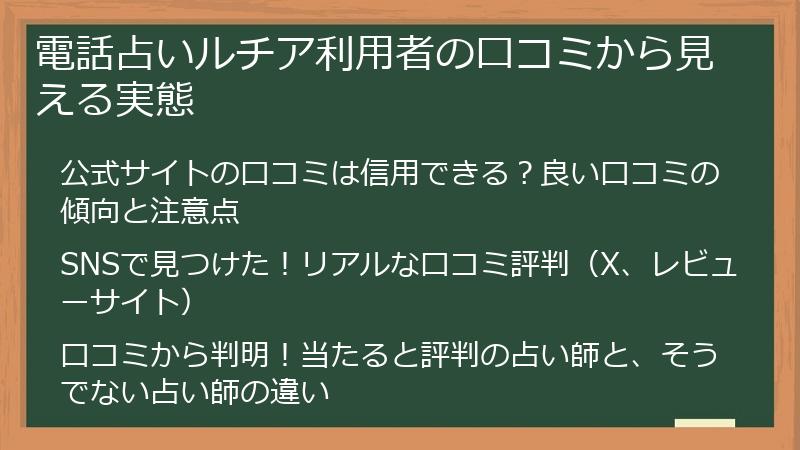 電話占いルチア利用者の口コミから見える実態

公式サイトの口コミは信用できる？良い口コミの傾向と注意点

SNSで見つけた！リアルな口コミ評判（X、レビューサイト）

口コミから判明！当たると評判の占い師と、そうでない占い師の違い